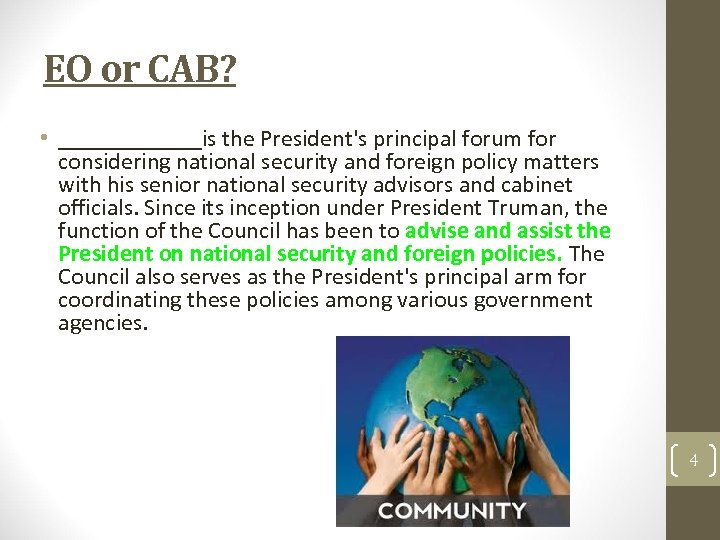 EO or CAB?

• ____________is the President's principal forum for considering national security and foreign policy matters with his senior national security advisors and cabinet officials. Since its inception under President Truman, the function of the Council has been to advise and assist the President on national security and foreign policies. The Council also serves as the President's principal arm for coordinating these policies among various government agencies.

COMMUNITY

4